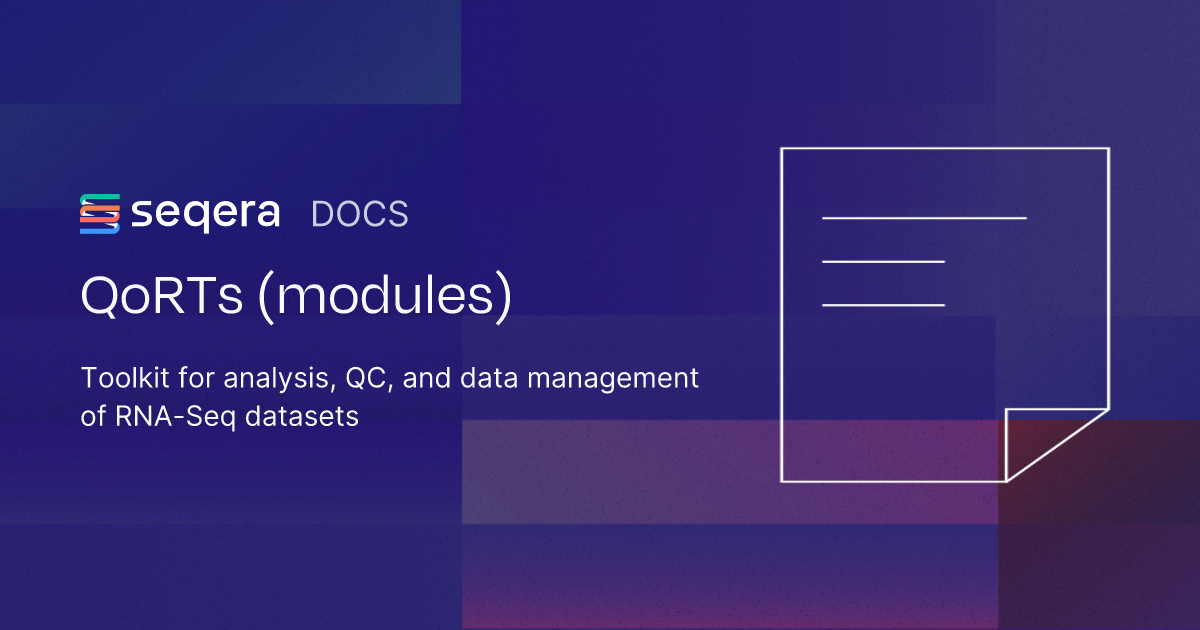 seqera DOCS

QoRTs (modules)

Toolkit for analysis, QC, and data management of RNA-Seq datasets